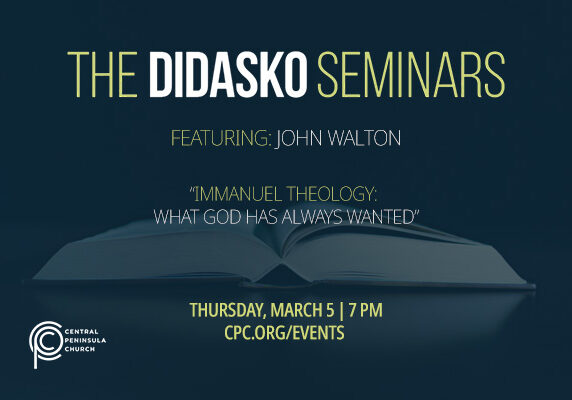 THE DIDASKO SEMINARS

FEATURING: JOHN WALTON

"IMMANUEL THEOLOGY: WHAT GOD HAS ALWAYS WANTED"

THURSDAY, MARCH 5 | 7 PM
CPC.ORG/EVENTS

CENTRAL PENINSULA CHURCH